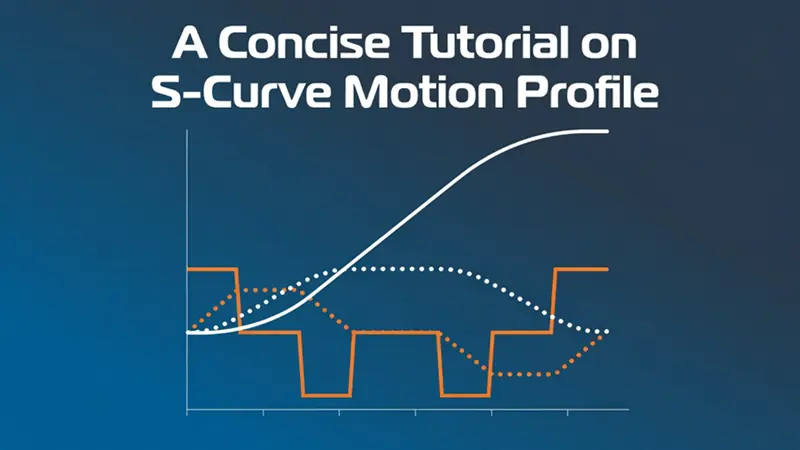 A Concise Tutorial on S-Curve Motion Profile